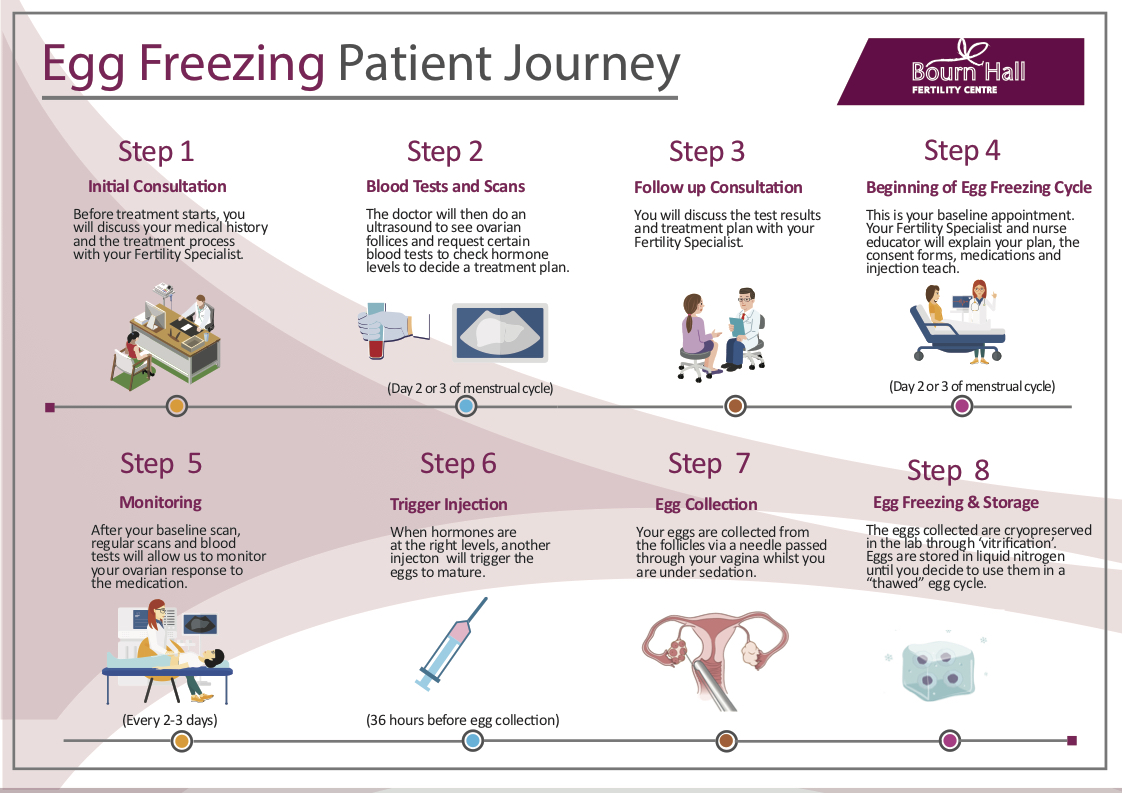 Egg Freezing Patient Journey

Bourn Hall
FERTILITY CENTRE

Step 1
Initial Consultation
Before treatment starts, you will discuss your medical history and the treatment process with your Fertility Specialist.

Step 2
Blood Tests and Scans
The doctor will then do an ultrasound to see ovarian follices and request certain blood tests to check hormone levels to decide a treatment plan.

(Day 2 or 3 of menstrual cycle)

Step 3
Follow up Consultation
You will discuss the test results and treatment plan with your Fertility Specialist.

Step 4
Beginning of Egg Freezing Cycle
This is your baseline appointment. Your Fertility Specialist and nurse educator will explain your plan, the consent forms, medications and injection teach.

(Day 2 or 3 of menstrual cycle)

Step 5
Monitoring
After your baseline scan, regular scans and blood tests will allow us to monitor your ovarian response to the medication.

(Every 2-3 days)

Step 6
Trigger Injection
When hormones are at the right levels, another injecton will trigger the eggs to mature.

(36 hours before egg collection)

Step 7
Egg Collection
Your eggs are collected from the follicles via a needle passed through your vagina whilst you are under sedation.

Step 8
Egg Freezing & Storage
The eggs collected are cryopreserved in the lab through 'vitrification'. Eggs are stored in liquid nitrogen until you decide to use them in a "thawed" egg cycle.